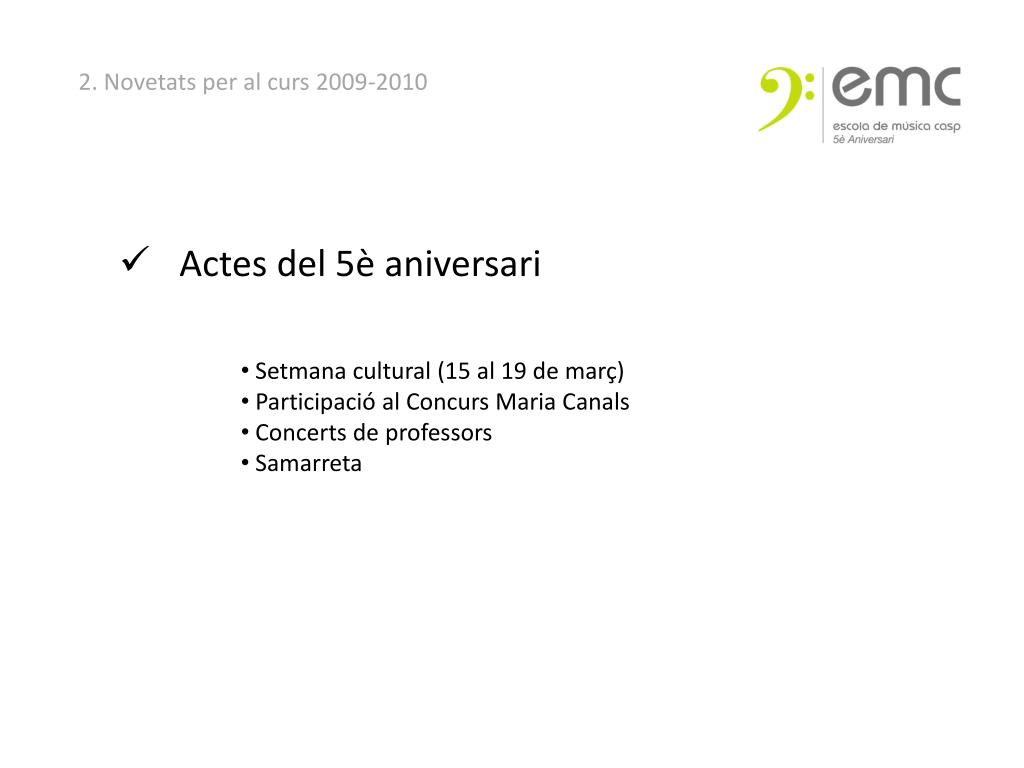 2. Novetats per al curs 2009-2010

emc
escola de música casp
5è Aniversari

✓ Actes del 5è aniversari

• Setmana cultural (15 al 19 de març)
• Participació al Concurs Maria Canals
• Concerts de professors
• Samarreta